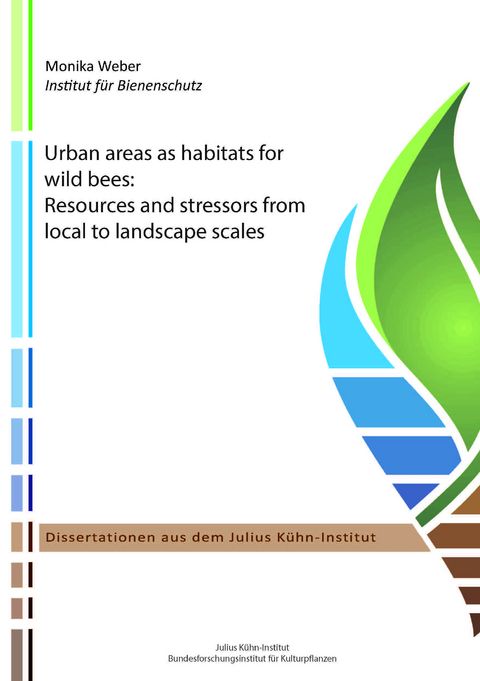 Monika Weber
Institut für Bienenschutz

Urban areas as habitats for wild bees: Resources and stressors from local to landscape scales

Dissertationen aus dem Julius Kühn-Institut

Julius Kühn-Institut
Bundesforschungsinstitut für Kulturpflanzen